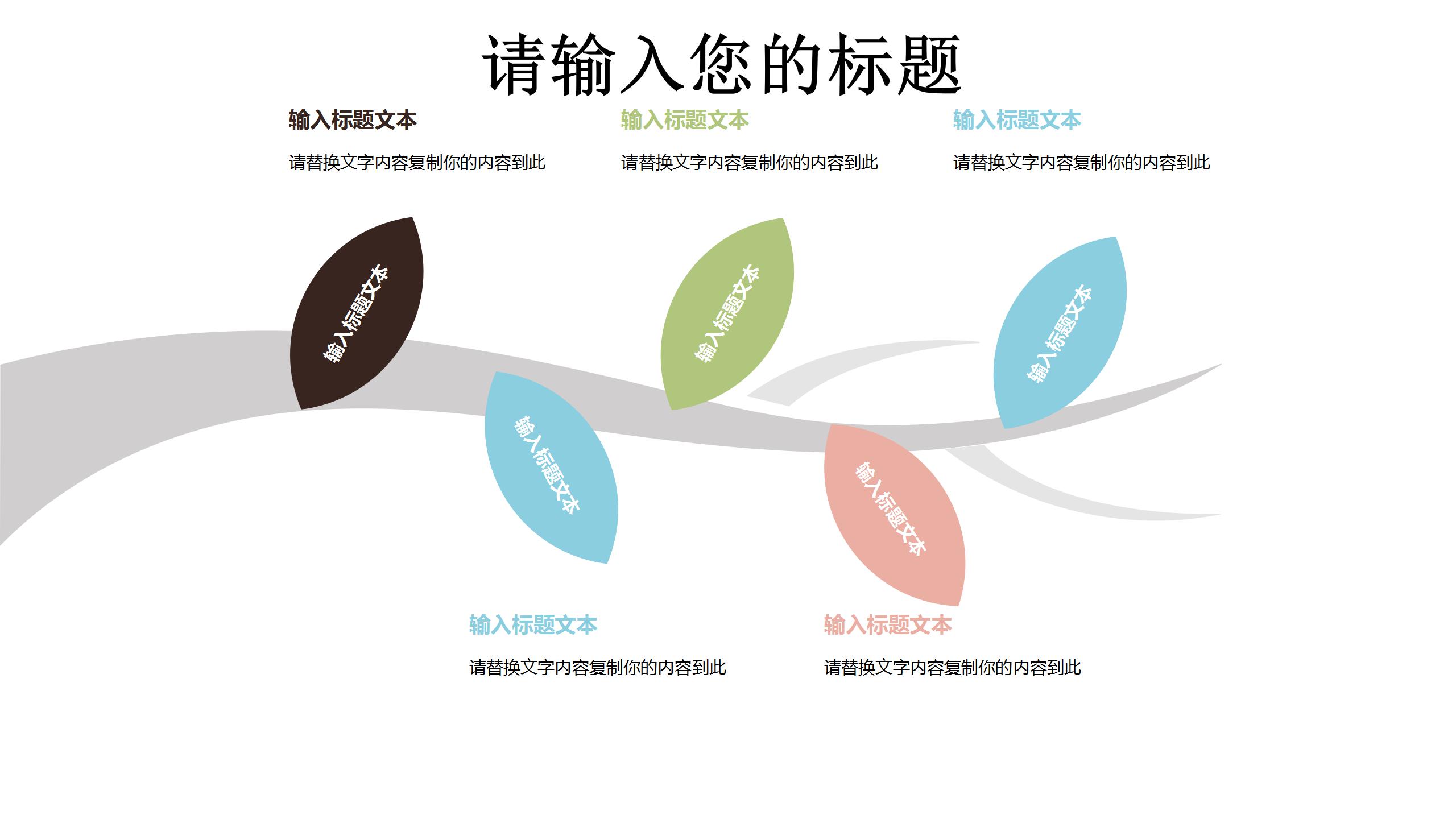 请输入您的标题

输入标题文本

请替换文字内容复制你的内容到此

输入标题文本

请替换文字内容复制你的内容到此

输入标题文本

请替换文字内容复制你的内容到此

输入标题文本

输入标题文本

输入标题文本

输入标题文本

输入标题文本

输入标题文本

请替换文字内容复制你的内容到此

输入标题文本

请替换文字内容复制你的内容到此